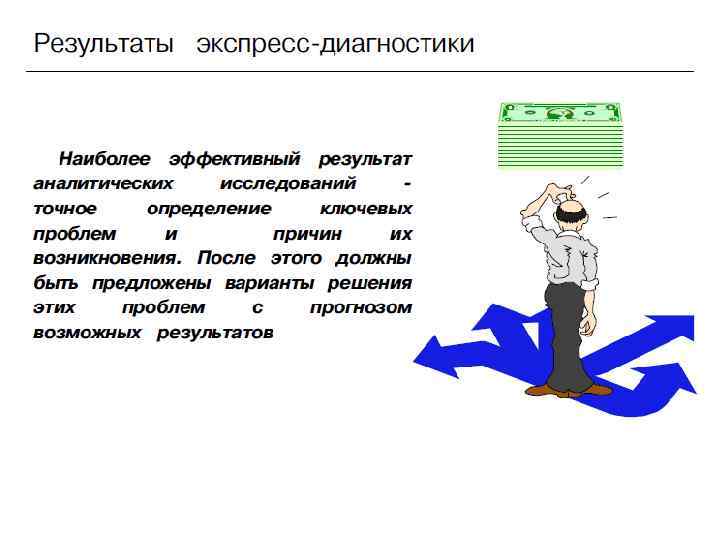 Результаты экспресс-диагностики

Наиболее эффективный результат аналитических исследований - точное определение ключевых проблем и причин их возникновения. После этого должны быть предложены варианты решения этих проблем с прогнозом возможных результатов